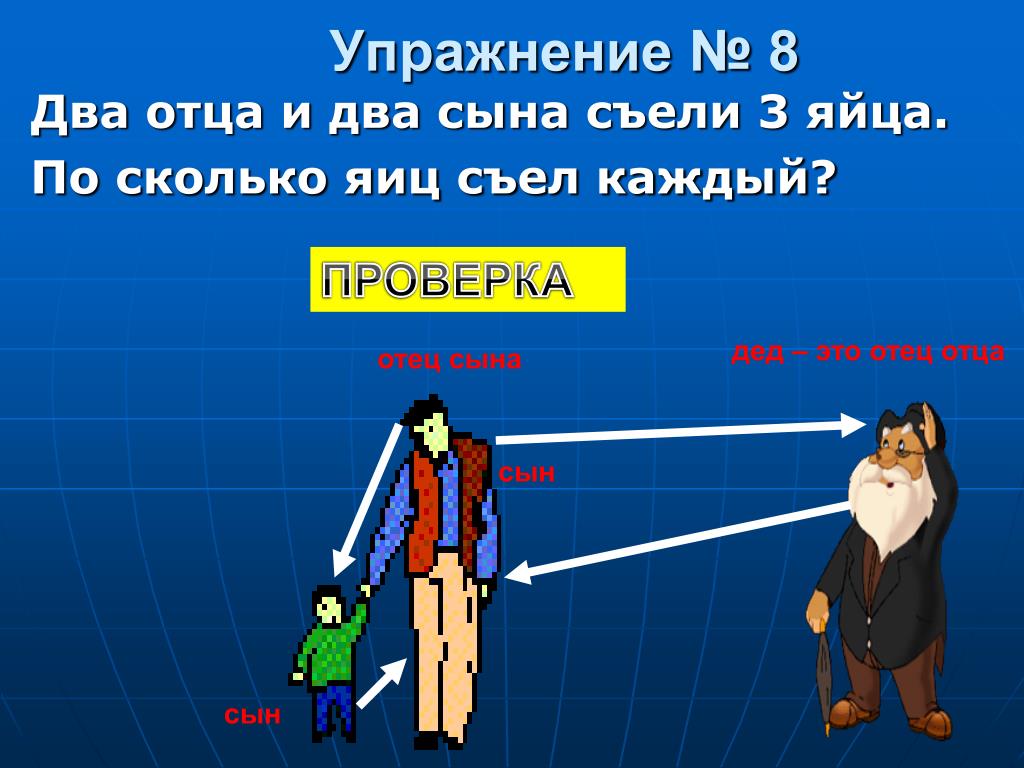 Упражнение № 8

Два отца и два сына съели 3 яйца.

По сколько яиц съел каждый?

ПРОВЕРКА

отец сына

дед – это отец отца

сын

сын